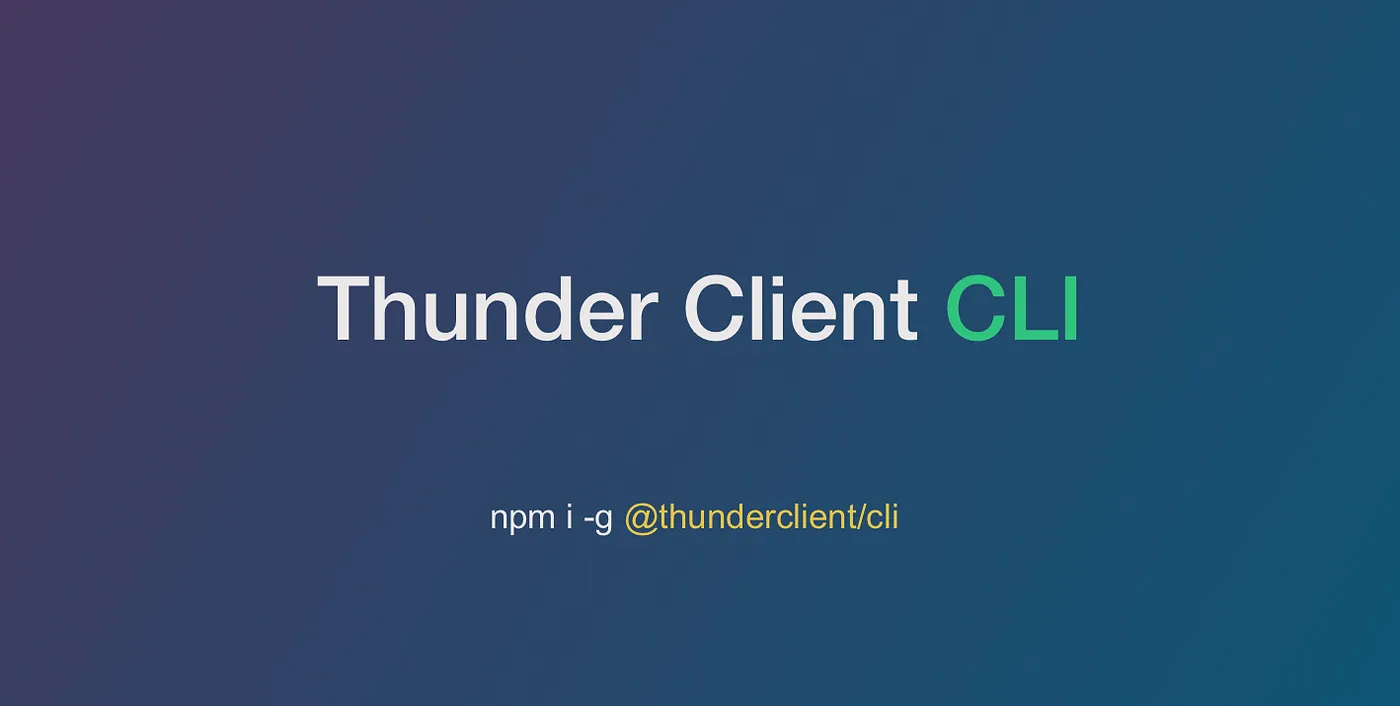 Thunder Client CLI

npm i -g @thunderclient/cli